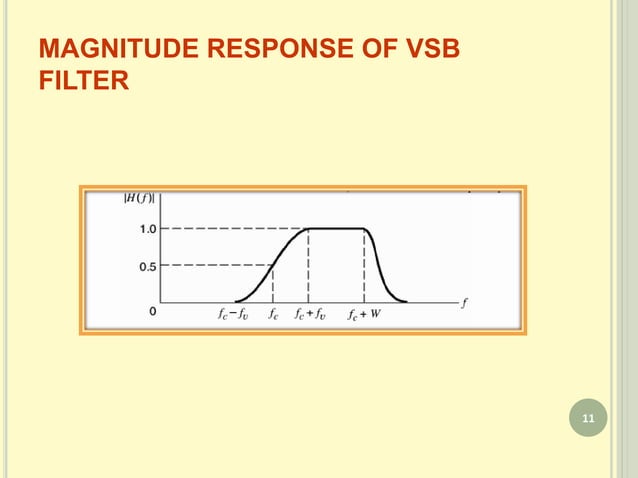 MAGNITUDE RESPONSE OF VSB FILTER

$|H(f)|$

1.0

0.5

0

$f_c - f_v$

$f_c$

$f_c + f_v$

$f_c + W$

$f$

11